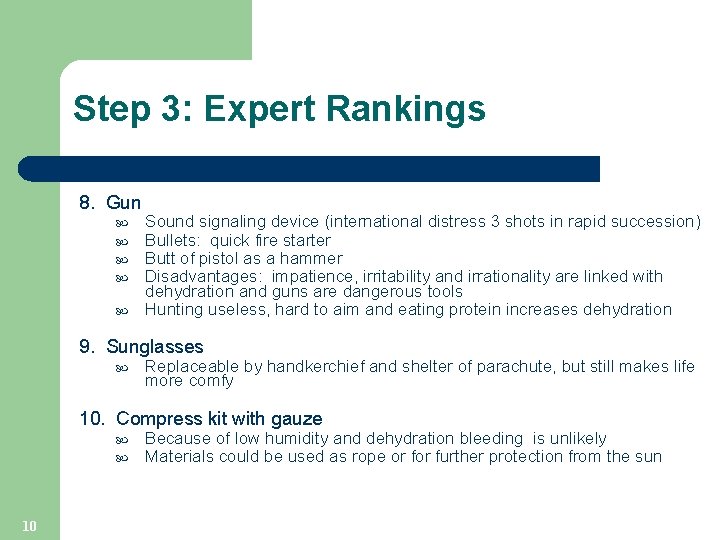 Step 3: Expert Rankings

8. Gun
- Sound signaling device (international distress 3 shots in rapid succession)
- Bullets: quick fire starter
- Butt of pistol as a hammer
- Disadvantages: impatience, irritability and irrationality are linked with dehydration and guns are dangerous tools
- Hunting useless, hard to aim and eating protein increases dehydration

9. Sunglasses
- Replaceable by handkerchief and shelter of parachute, but still makes life more comfy

10. Compress kit with gauze
- Because of low humidity and dehydration bleeding is unlikely
- Materials could be used as rope or for further protection from the sun

10